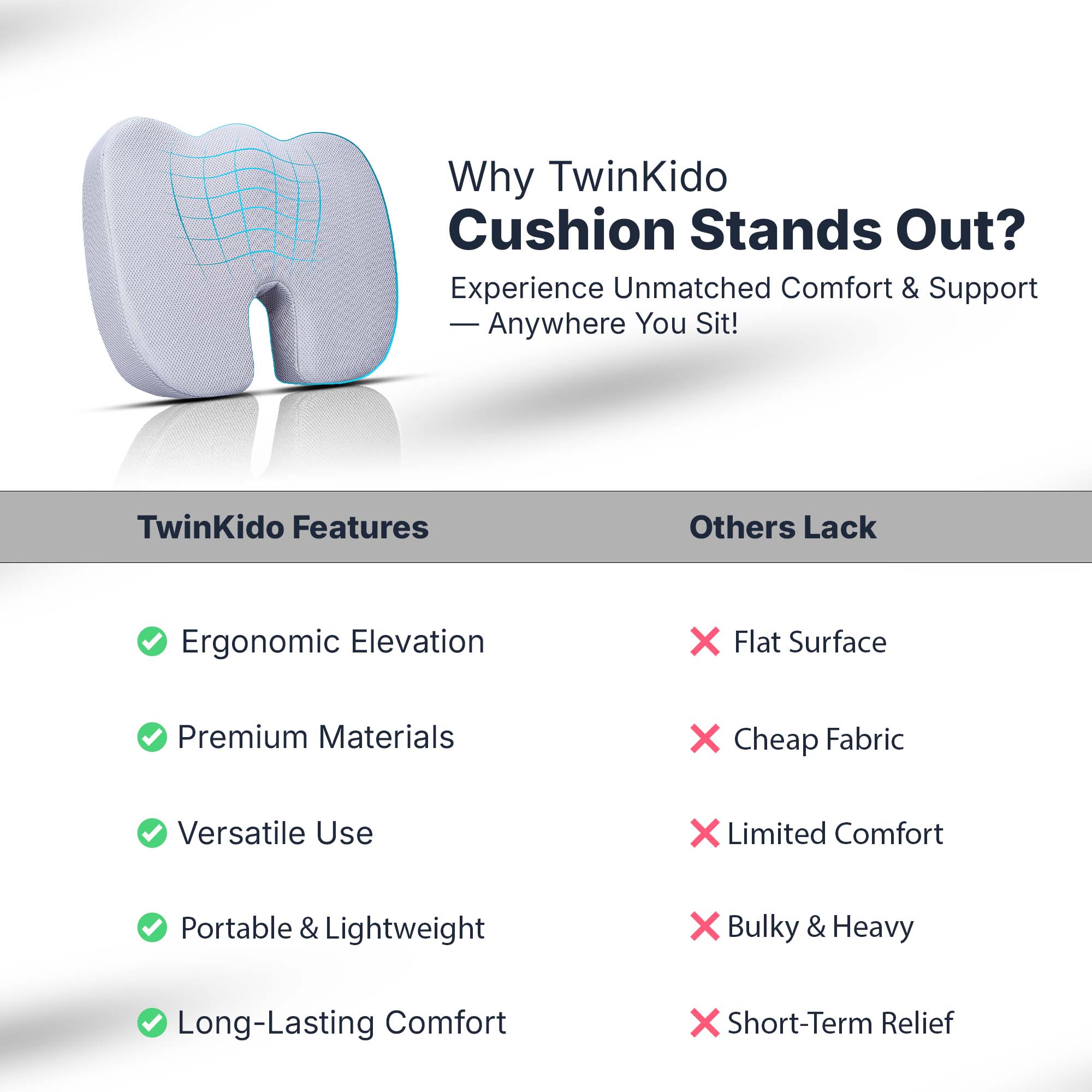 Why TwinKido
Cushion Stands Out?

Experience Unmatched Comfort & Support — Anywhere You Sit!

| TwinKido Features | Others Lack |
|---|---|
| Ergonomic Elevation | Flat Surface |
| Premium Materials | Cheap Fabric |
| Versatile Use | Limited Comfort |
| Portable & Lightweight | Bulky & Heavy |
| Long-Lasting Comfort | Short-Term Relief |